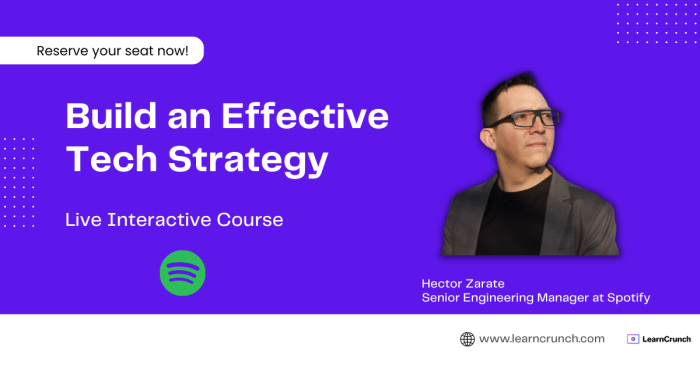 Reserve your seat now!

Build an Effective Tech Strategy

Live Interactive Course

Hector Zarate
Senior Engineering Manager at Spotify

www.learncrunch.com

LearnCrunch